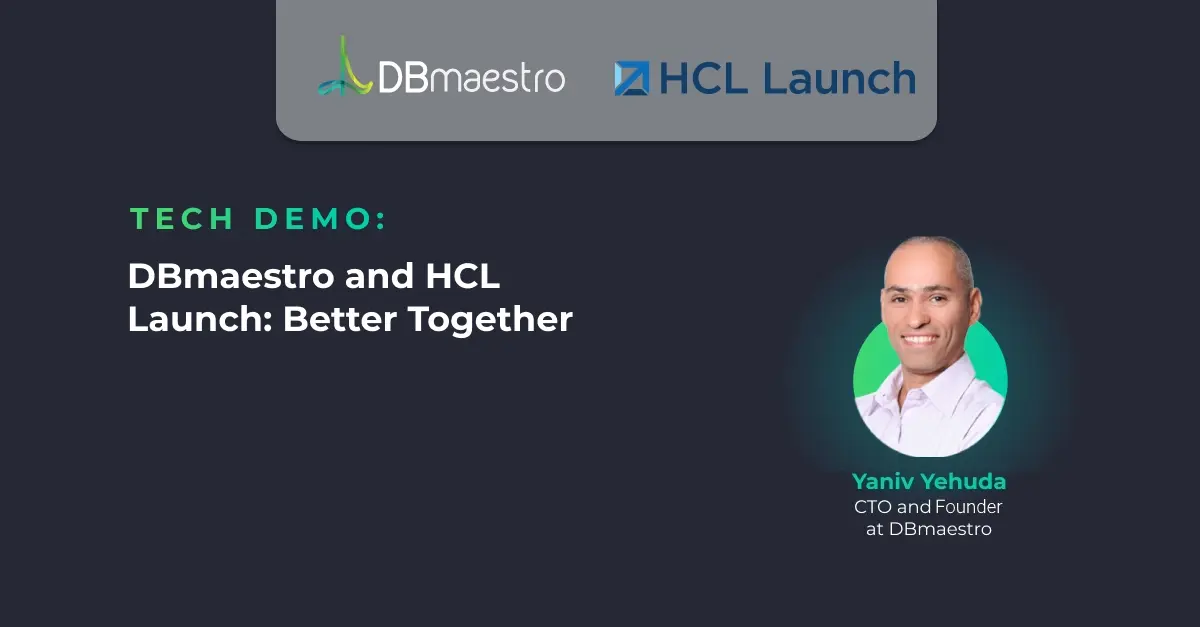 DBmaestro

HCL Launch

TECH DEMO:

DBmaestro and HCL Launch: Better Together

Yaniv Yehuda
CTO and Founder at DBmaestro